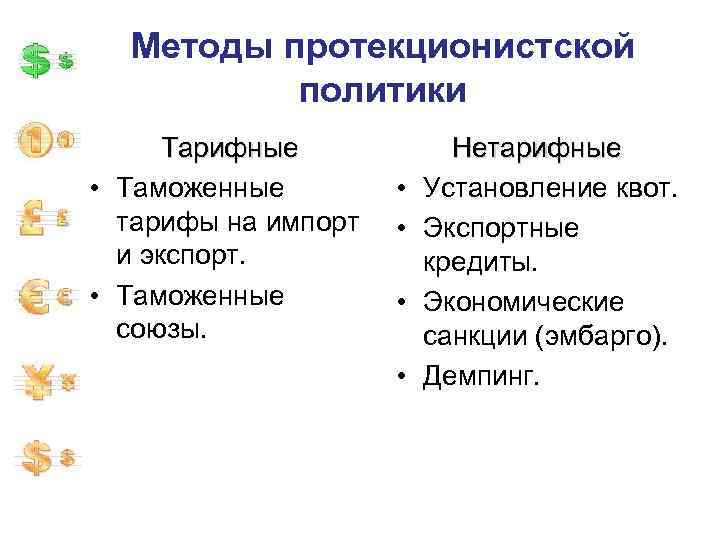 Методы протекционистской политики

Тарифные

• Таможенные тарифы на импорт и экспорт.
• Таможенные союзы.

Нетарифные

• Установление квот.
• Экспортные кредиты.
• Экономические санкции (эмбарго).
• Демпинг.